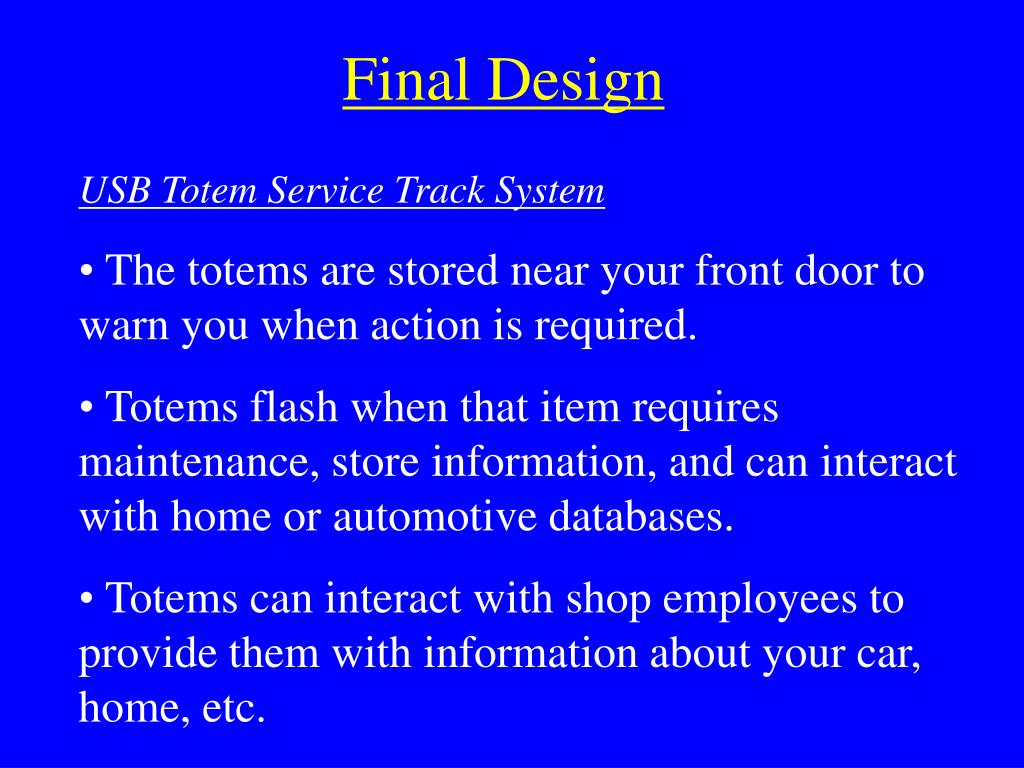 Final Design

USB Totem Service Track System

• The totems are stored near your front door to warn you when action is required.

• Totems flash when that item requires maintenance, store information, and can interact with home or automotive databases.

• Totems can interact with shop employees to provide them with information about your car, home, etc.